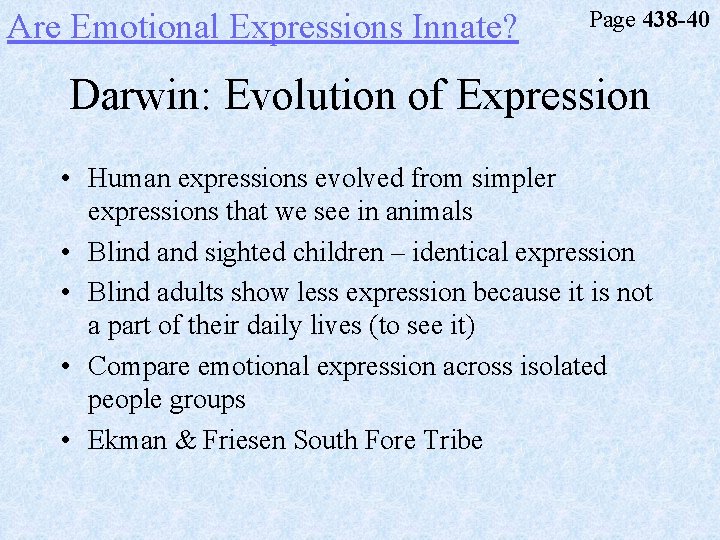 Are Emotional Expressions Innate?

Page 438-40

Darwin: Evolution of Expression

• Human expressions evolved from simpler expressions that we see in animals
• Blind and sighted children – identical expression
• Blind adults show less expression because it is not a part of their daily lives (to see it)
• Compare emotional expression across isolated people groups
• Ekman & Friesen South Fore Tribe